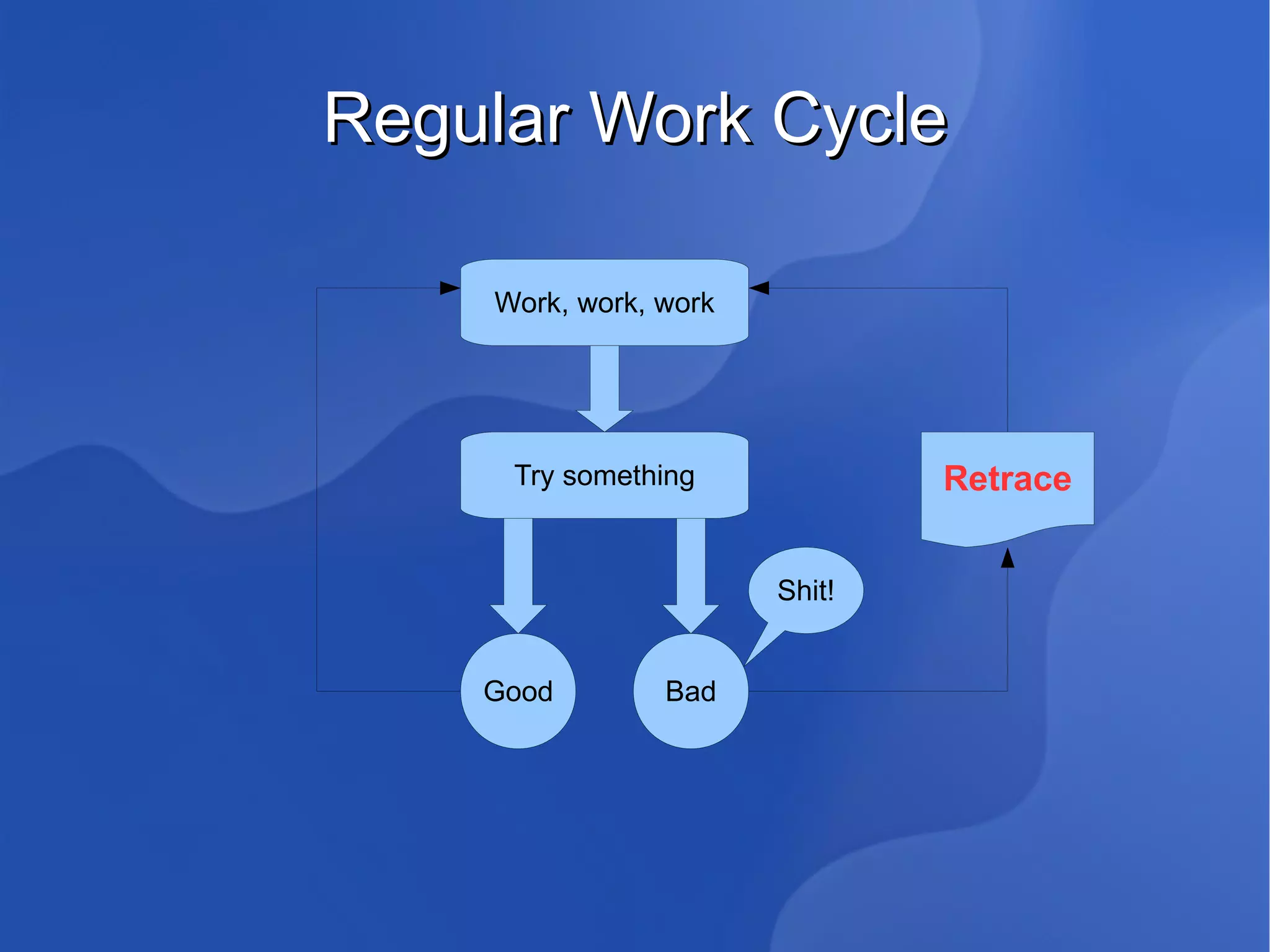 Regular Work Cycle

Work, work, work

Try something

Retrace

Shit!

Good

Bad